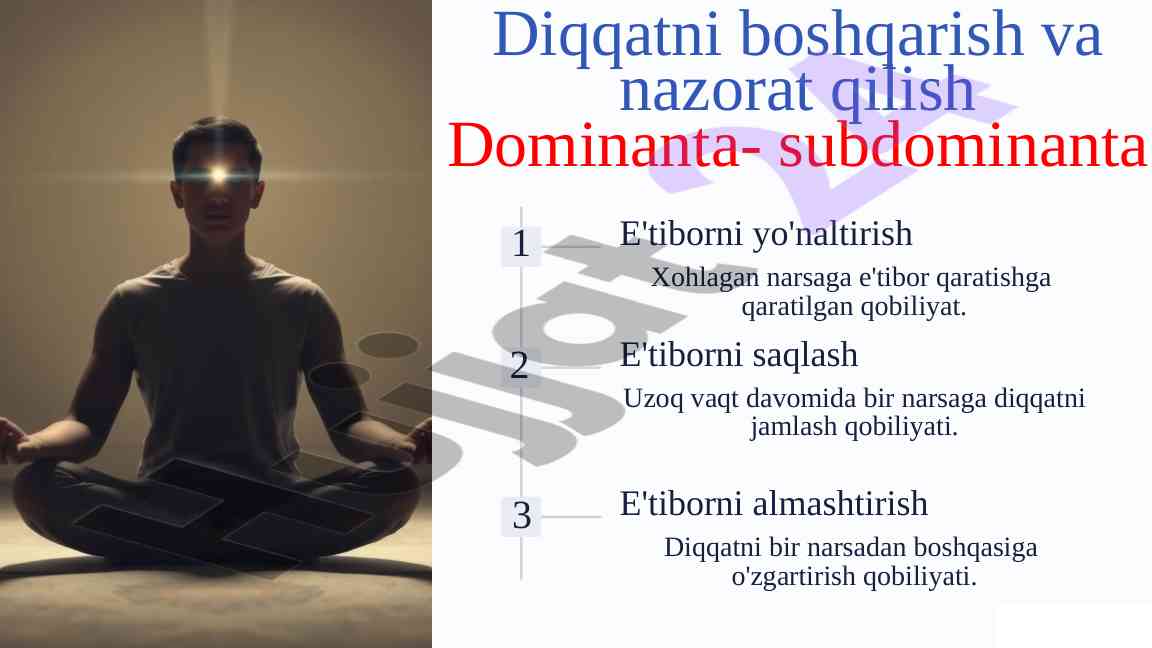 Diqqatni boshqarish va nazorat qilish
Dominanta- subdominanta

1
E'tiborni yo'naltirish
Xohlagan narsaga e'tibor qaratishga qaratilgan qobiliyat.

2
E'tiborni saqlash
Uzoq vaqt davomida bir narsaga diqqatni jamlash qobiliyati.

3
E'tiborni almashtirish
Diqqatni bir narsadan boshqasiga o'zgartirish qobiliyati.